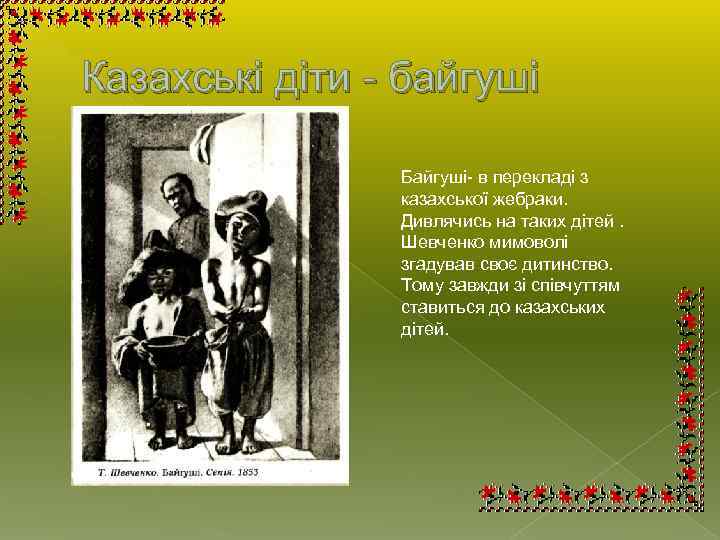 Казахські діти - байгуші

Т. Шевченко. Байгуші. Сепія. 1853

Байгуші- в перекладі з казахської жебраки. Дивлячись на таких дітей . Шевченко мимоволі згадував своє дитинство. Тому завжди зі співчуттям ставиться до казахських дітей.